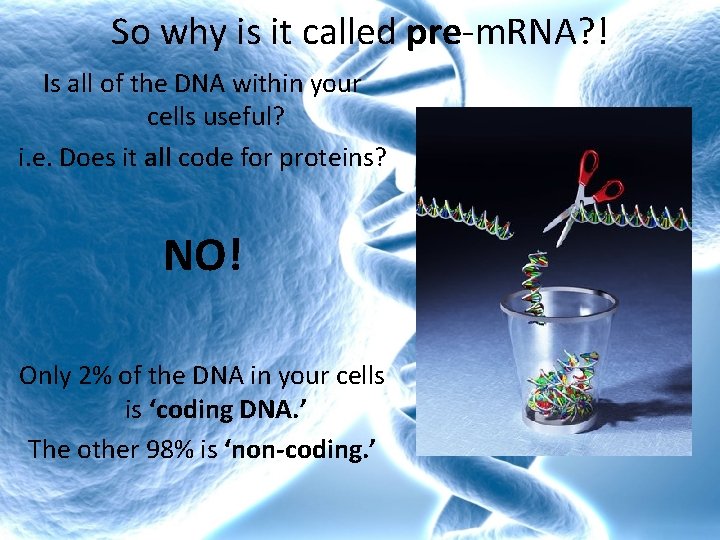 So why is it called pre-mRNA?!

Is all of the DNA within your cells useful?

i.e. Does it all code for proteins?

NO!

Only 2% of the DNA in your cells is ‘coding DNA.’

The other 98% is ‘non-coding.’